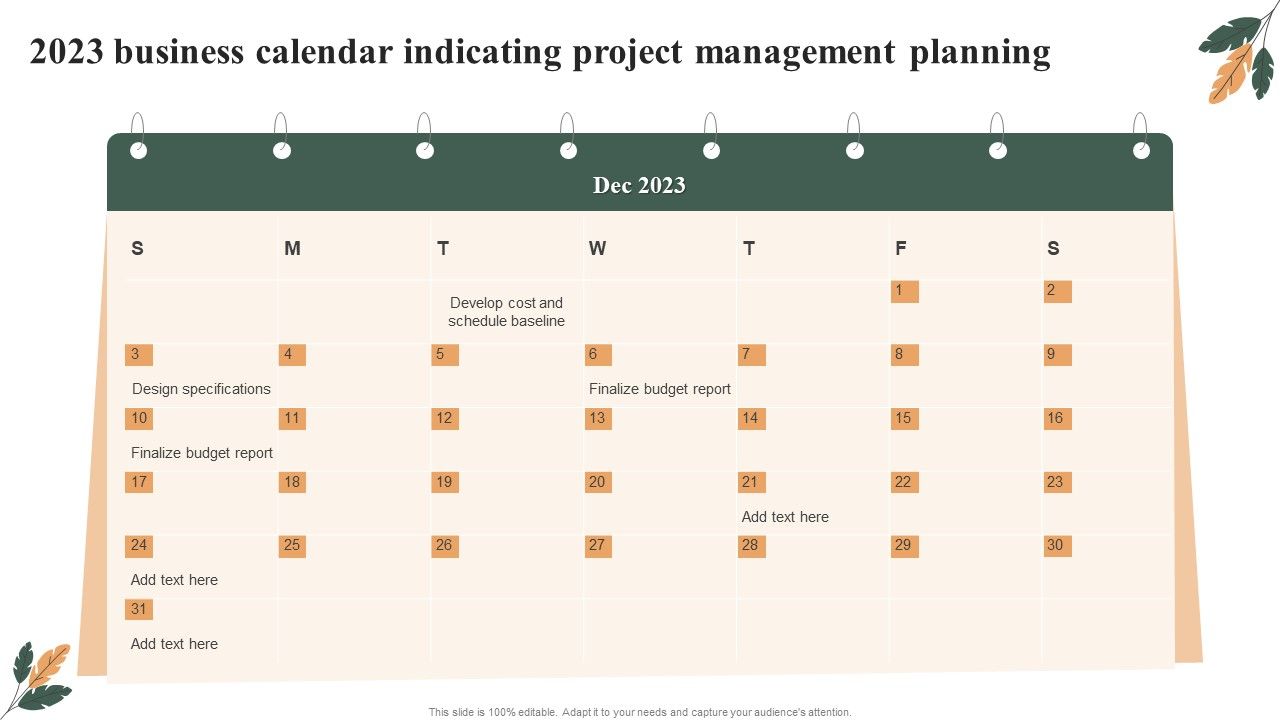 2023 business calendar indicating project management planning

Dec 2023

| S | M | T | W | T | F | S |
|---|---|---|---|---|---|---|
| | | Develop cost and schedule baseline | | | 1 | 2 |
| 3 Design specifications | 4 | 5 | 6 Finalize budget report | 7 | 8 | 9 |
| 10 Finalize budget report | 11 | 12 | 13 | 14 | 15 | 16 |
| 17 | 18 | 19 | 20 | 21 Add text here | 22 | 23 |
| 24 Add text here | 25 | 26 | 27 | 28 | 29 | 30 |
| 31 Add text here | | | | | | |

This slide is 100% editable. Adapt it to your needs and capture your audience's attention.